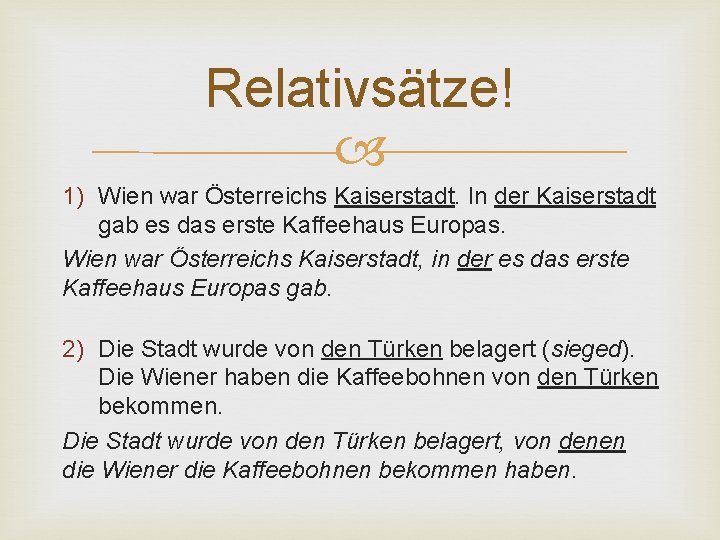 Relativsätze!

1) Wien war Österreichs Kaiserstadt. In der Kaiserstadt gab es das erste Kaffeehaus Europas.

Wien war Österreichs Kaiserstadt, in der es das erste Kaffeehaus Europas gab.

2) Die Stadt wurde von den Türken belagert (sieged). Die Wiener haben die Kaffeebohnen von den Türken bekommen.

Die Stadt wurde von den Türken belagert, von denen die Wiener die Kaffeebohnen bekommen haben.